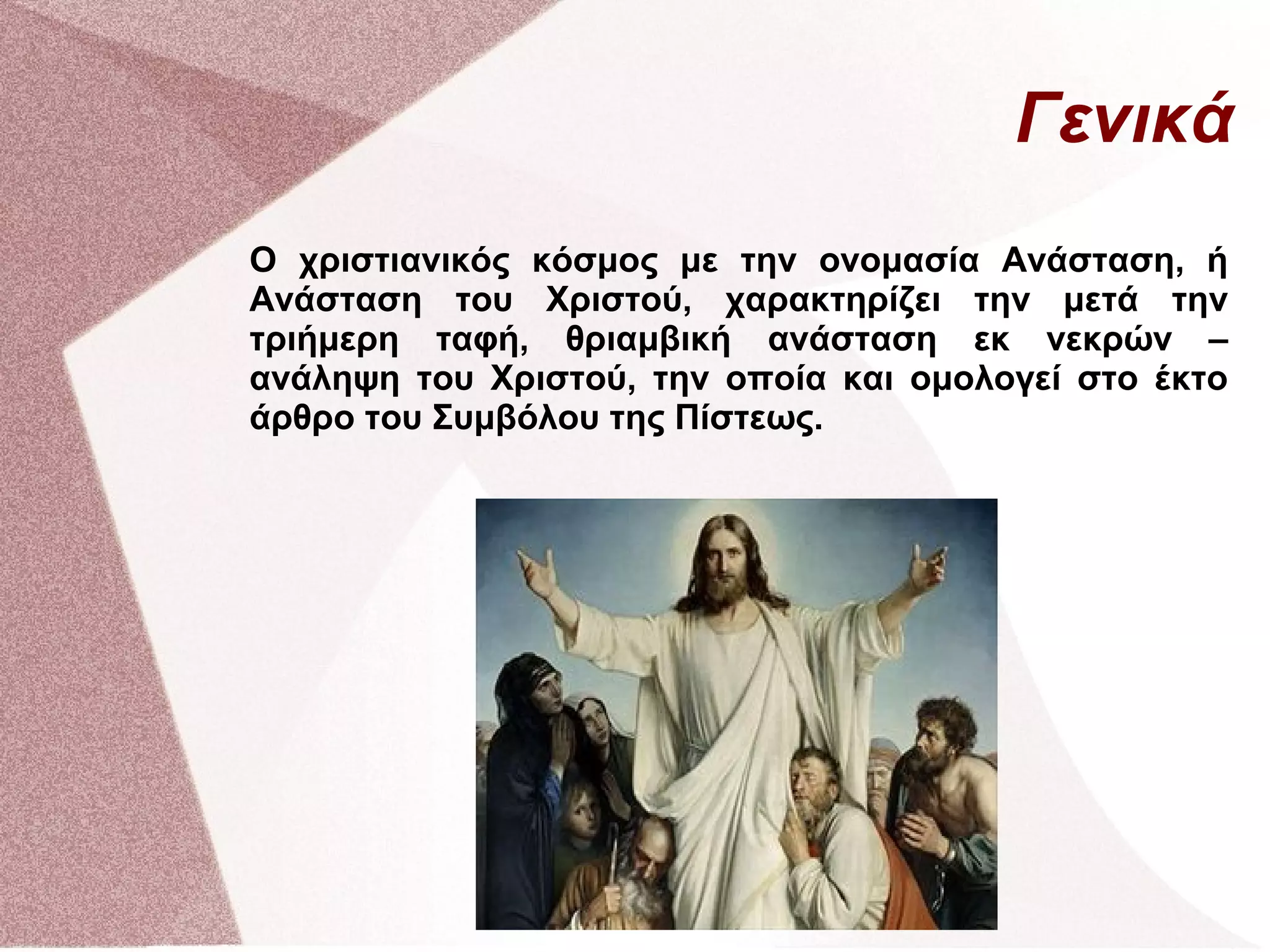 Γενικά

Ο χριστιανικός κόσμος με την ονομασία Ανάσταση, ή Ανάσταση του Χριστού, χαρακτηρίζει την μετά την τριήμερη ταφή, θριαμβική ανάσταση εκ νεκρών – ανάληψη του Χριστού, την οποία και ομολογεί στο έκτο άρθρο του Συμβόλου της Πίστεως.